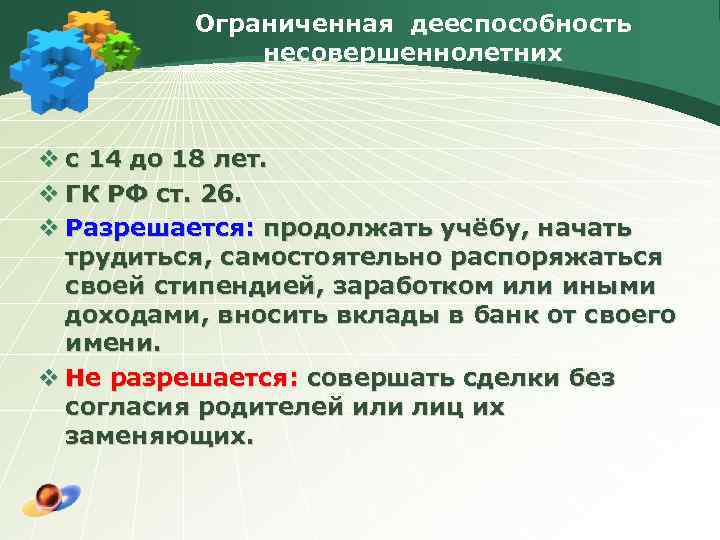 Ограниченная дееспособность несовершеннолетних

❖ с 14 до 18 лет.
❖ ГК РФ ст. 26.
❖ Разрешается: продолжать учёбу, начать трудиться, самостоятельно распоряжаться своей стипендией, заработком или иными доходами, вносить вклады в банк от своего имени.
❖ Не разрешается: совершать сделки без согласия родителей или лиц их заменяющих.